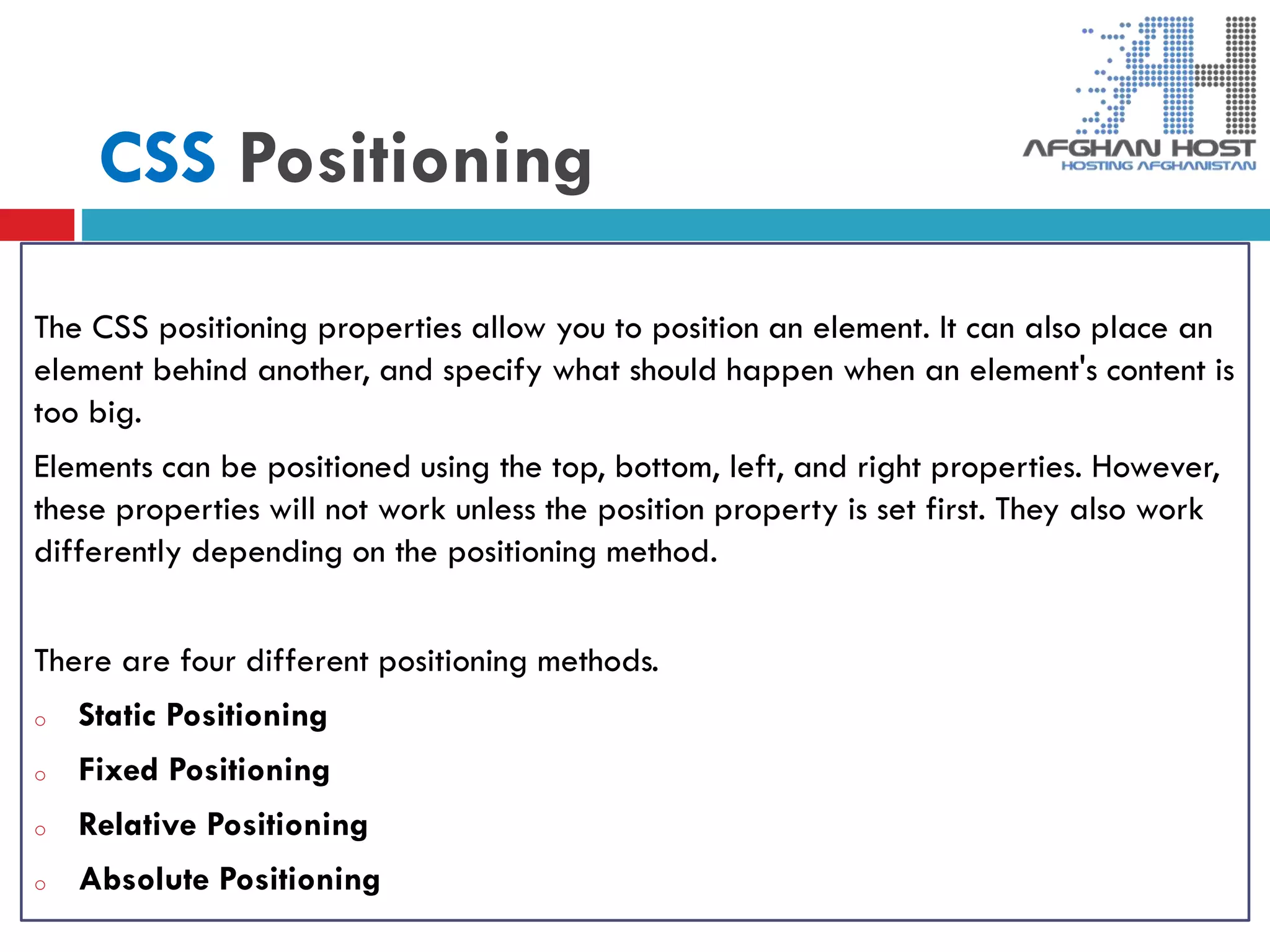 AFGHAN HOST
HOSTING AFGHANISTAN

CSS Positioning

The CSS positioning properties allow you to position an element. It can also place an element behind another, and specify what should happen when an element's content is too big.

Elements can be positioned using the top, bottom, left, and right properties. However, these properties will not work unless the position property is set first. They also work differently depending on the positioning method.

There are four different positioning methods.

○ Static Positioning
○ Fixed Positioning
○ Relative Positioning
○ Absolute Positioning